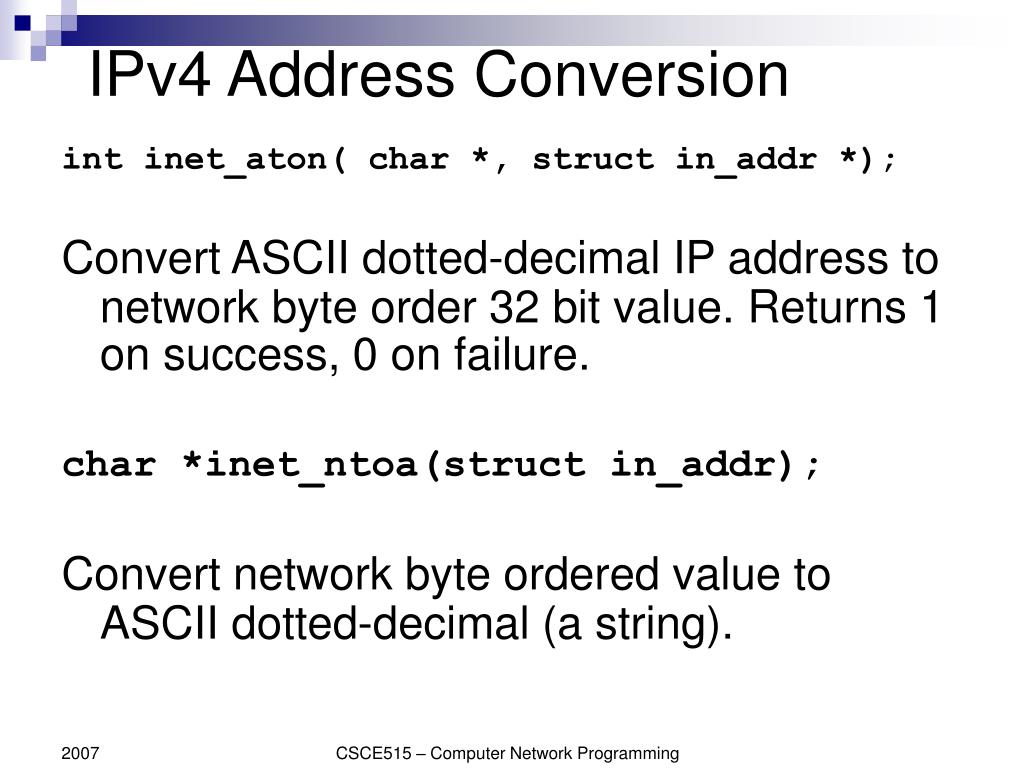 IPv4 Address Conversion

int inet_aton( char *, struct in_addr *);

Convert ASCII dotted-decimal IP address to network byte order 32 bit value. Returns 1 on success, 0 on failure.

char *inet_ntoa(struct in_addr);

Convert network byte ordered value to ASCII dotted-decimal (a string).

2007

CSCE515 – Computer Network Programming